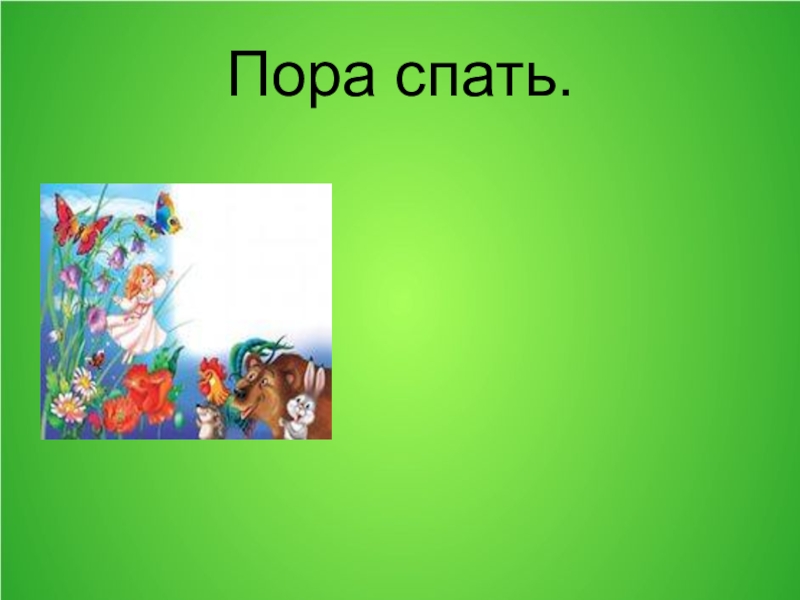 Пора спать.